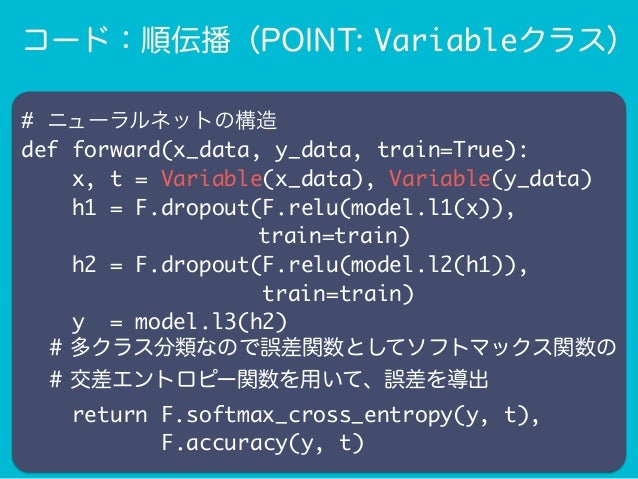 コード：順伝播（POINT: Variableクラス）

# ニューラルネットの構造
def forward(x_data, y_data, train=True):
    x, t = Variable(x_data), Variable(y_data)
    h1 = F.dropout(F.relu(model.l1(x)),
                   train=train)
    h2 = F.dropout(F.relu(model.l2(h1)),
                   train=train)
    y  = model.l3(h2)
  # 多クラス分類なので誤差関数としてソフトマックス関数の
  # 交差エントロピー関数を用いて、誤差を導出
    return F.softmax_cross_entropy(y, t),
           F.accuracy(y, t)